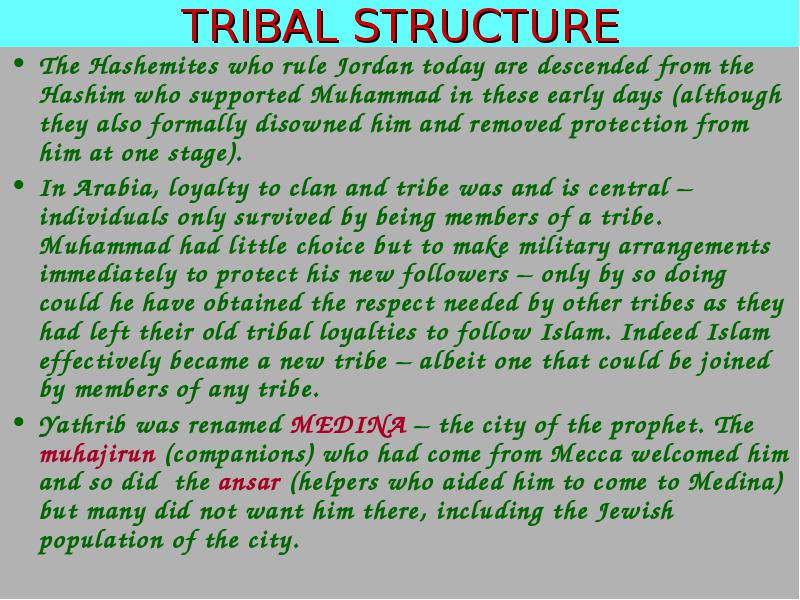 TRIBAL STRUCTURE

• The Hashemites who rule Jordan today are descended from the Hashim who supported Muhammad in these early days (although they also formally disowned him and removed protection from him at one stage).

• In Arabia, loyalty to clan and tribe was and is central – individuals only survived by being members of a tribe. Muhammad had little choice but to make military arrangements immediately to protect his new followers – only by so doing could he have obtained the respect needed by other tribes as they had left their old tribal loyalties to follow Islam. Indeed Islam effectively became a new tribe – albeit one that could be joined by members of any tribe.

• Yathrib was renamed MEDINA – the city of the prophet. The muhajirun (companions) who had come from Mecca welcomed him and so did the ansar (helpers who aided him to come to Medina) but many did not want him there, including the Jewish population of the city.